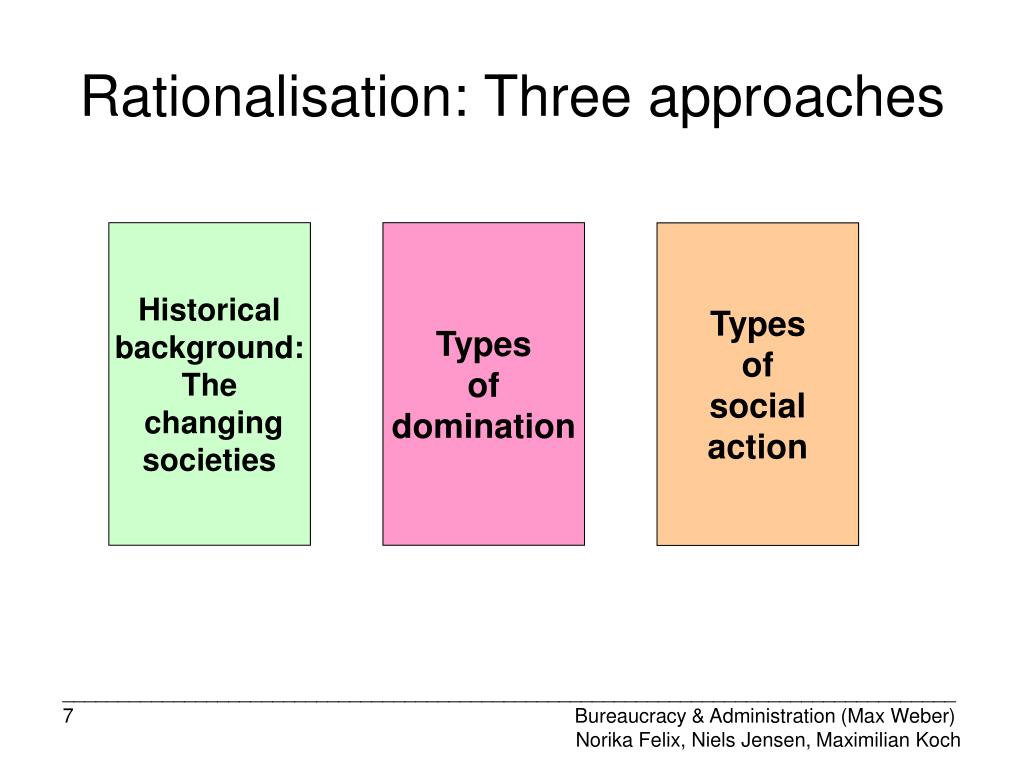 Rationalisation: Three approaches

Historical background: The changing societies

Types of domination

Types of social action

7

Bureaucracy & Administration (Max Weber)
Norika Felix, Niels Jensen, Maximilian Koch